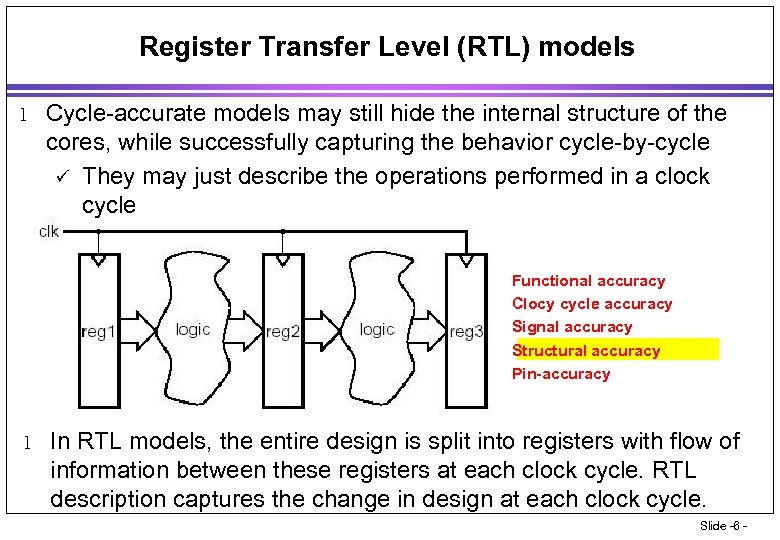 Register Transfer Level (RTL) models

l Cycle-accurate models may still hide the internal structure of the cores, while successfully capturing the behavior cycle-by-cycle

✓ They may just describe the operations performed in a clock cycle

clk

reg1

logic

reg2

logic

reg3

Functional accuracy
Clocy cycle accuracy
Signal accuracy
Structural accuracy
Pin-accuracy

l In RTL models, the entire design is split into registers with flow of information between these registers at each clock cycle. RTL description captures the change in design at each clock cycle.

Slide -6 -